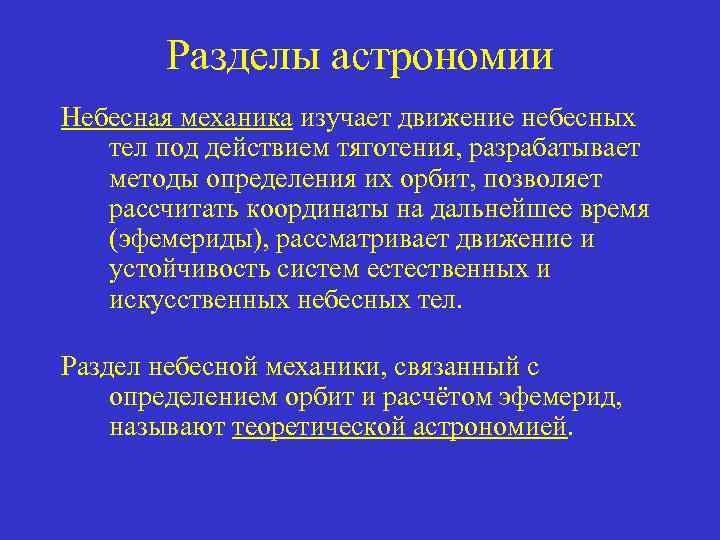 Разделы астрономии

Небесная механика изучает движение небесных тел под действием тяготения, разрабатывает методы определения их орбит, позволяет рассчитать координаты на дальнейшее время (эфемериды), рассматривает движение и устойчивость систем естественных и искусственных небесных тел.

Раздел небесной механики, связанный с определением орбит и расчётом эфемерид, называют теоретической астрономией.